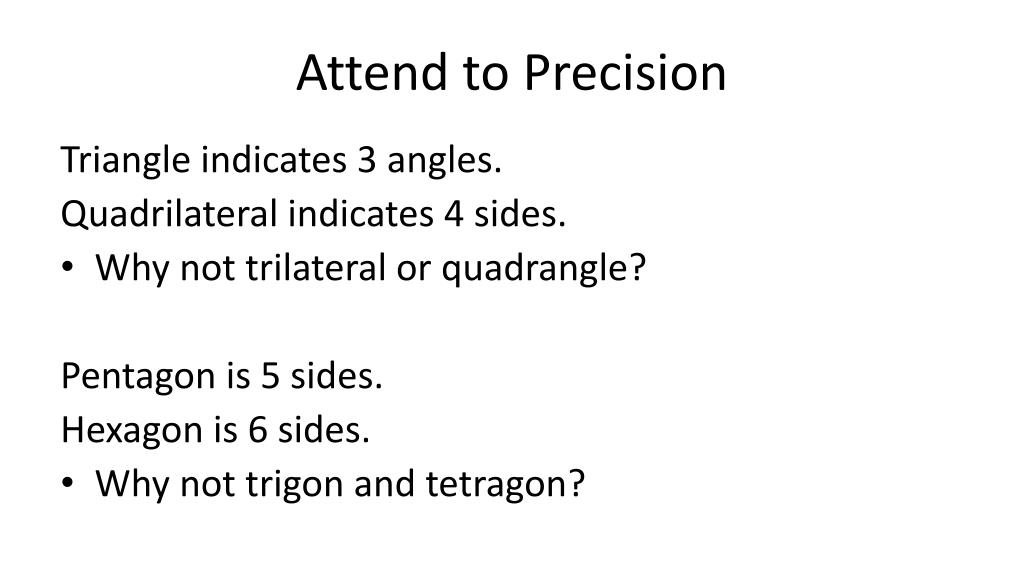 Attend to Precision

Triangle indicates 3 angles.
Quadrilateral indicates 4 sides.
• Why not trilateral or quadrangle?

Pentagon is 5 sides.
Hexagon is 6 sides.
• Why not trigon and tetragon?